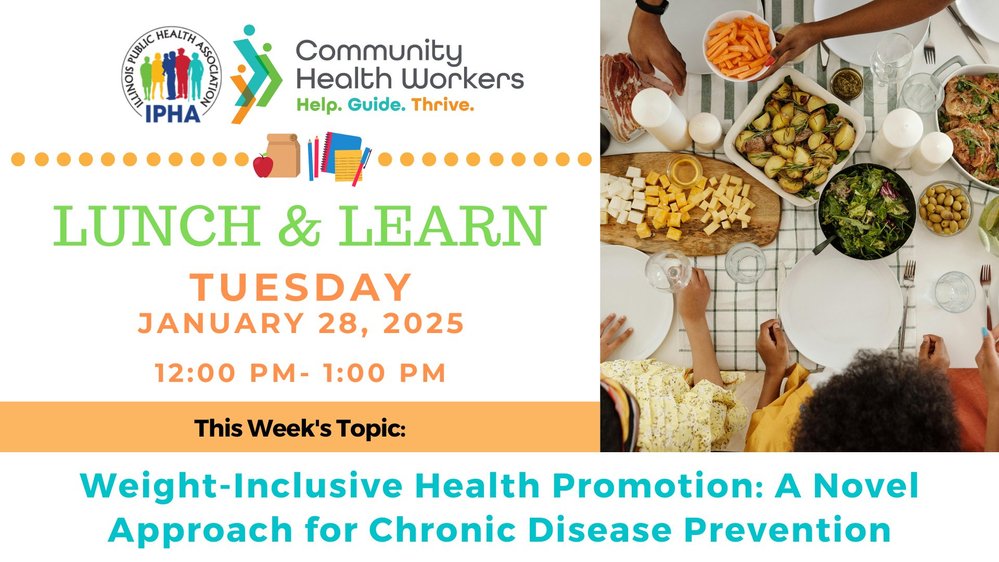 ILLINOIS PUBLIC HEALTH ASSOCIATION
IPHA

Community Health Workers
Help. Guide. Thrive.

LUNCH & LEARN

TUESDAY
JANUARY 28, 2025

12:00 PM- 1:00 PM

This Week's Topic:

Weight-Inclusive Health Promotion: A Novel Approach for Chronic Disease Prevention